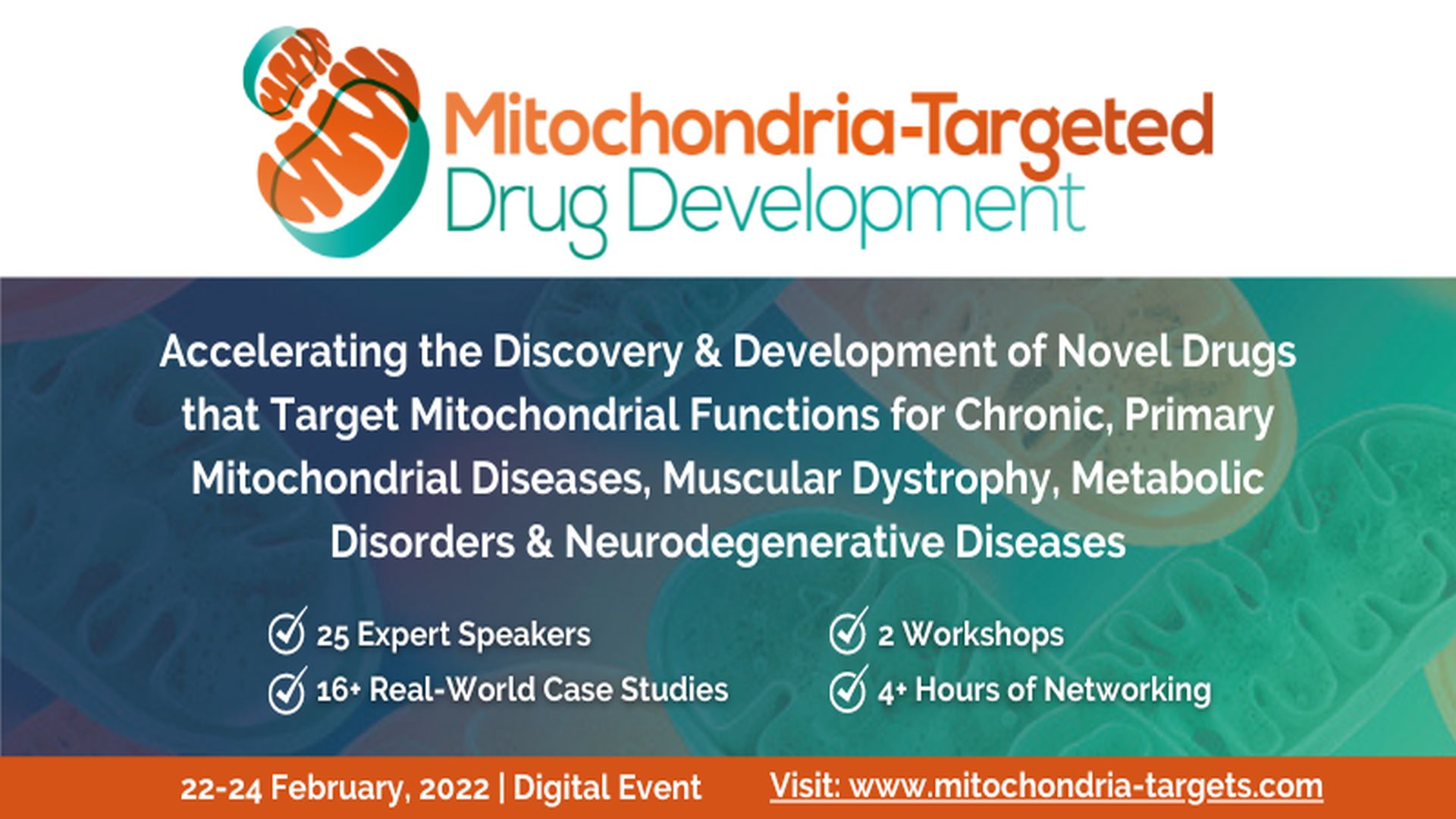 Mitochondria-Targeted Drug Development

Accelerating the Discovery & Development of Novel Drugs that Target Mitochondrial Functions for Chronic, Primary Mitochondrial Diseases, Muscular Dystrophy, Metabolic Disorders & Neurodegenerative Diseases

25 Expert Speakers
16+ Real-World Case Studies

2 Workshops
4+ Hours of Networking

22-24 February, 2022 | Digital Event

Visit: www.mitochondria-targets.com